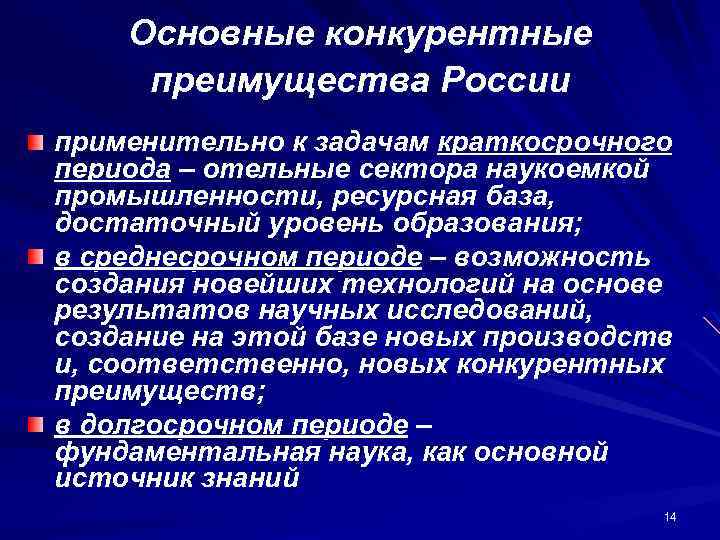 Основные конкурентные преимущества России

применительно к задачам краткосрочного периода – отельные сектора наукоемкой промышленности, ресурсная база, достаточный уровень образования;

в среднесрочном периоде – возможность создания новейших технологий на основе результатов научных исследований, создание на этой базе новых производств и, соответственно, новых конкурентных преимуществ;

в долгосрочном периоде – фундаментальная наука, как основной источник знаний

14